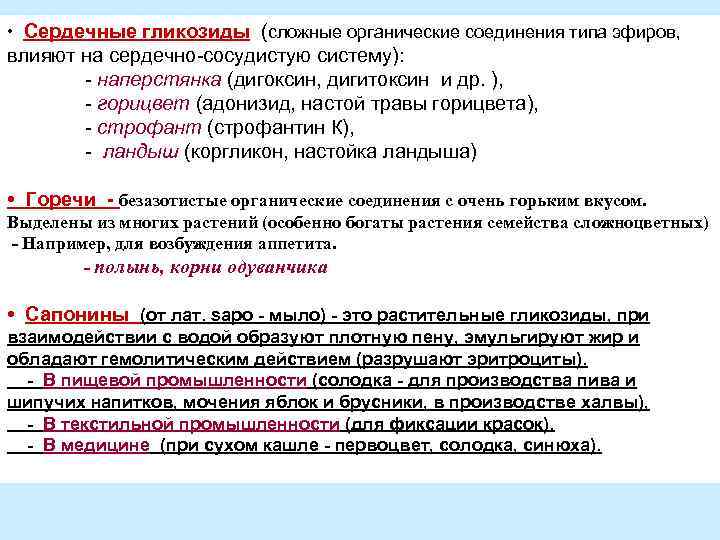 • Сердечные гликозиды (сложные органические соединения типа эфиров, влияют на сердечно-сосудистую систему):
- наперстянка (дигоксин, дигитоксин и др. ),
- горицвет (адонизид, настой травы горицвета),
- строфант (строфантин К),
- ландыш (коргликон, настойка ландыша)

• Горечи - безазотистые органические соединения с очень горьким вкусом. Выделены из многих растений (особенно богаты растения семейства сложноцветных)
- Например, для возбуждения аппетита.
- полынь, корни одуванчика

• Сапонины (от лат. sapo - мыло) - это растительные гликозиды, при взаимодействии с водой образуют плотную пену, эмульгируют жир и обладают гемолитическим действием (разрушают эритроциты).
- В пищевой промышленности (солодка - для производства пива и шипучих напитков, мочения яблок и брусники, в производстве халвы).
- В текстильной промышленности (для фиксации красок).
- В медицине (при сухом кашле - первоцвет, солодка, синюха).